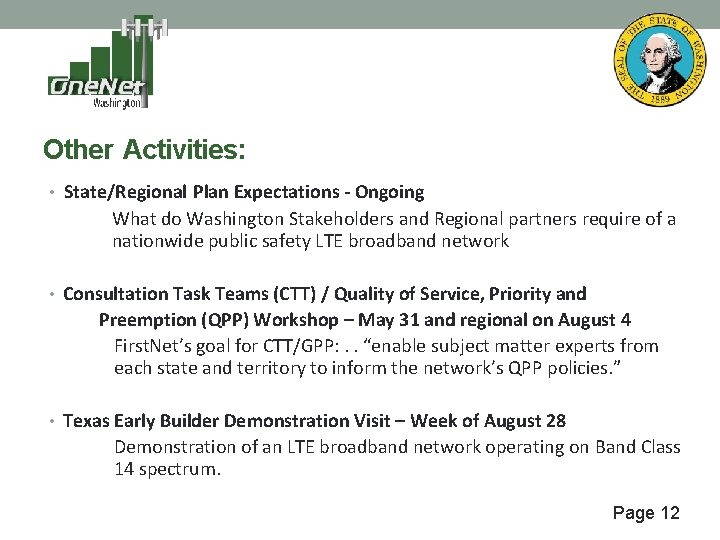 OneNet
Washington

THE SEAL OF THE STATE OF WASHINGTON 1889

Other Activities:

• State/Regional Plan Expectations - Ongoing

What do Washington Stakeholders and Regional partners require of a nationwide public safety LTE broadband network

• Consultation Task Teams (CTT) / Quality of Service, Priority and Preemption (QPP) Workshop – May 31 and regional on August 4

FirstNet's goal for CTT/GPP: . . "enable subject matter experts from each state and territory to inform the network's QPP policies."

• Texas Early Builder Demonstration Visit – Week of August 28

Demonstration of an LTE broadband network operating on Band Class 14 spectrum.

Page 12